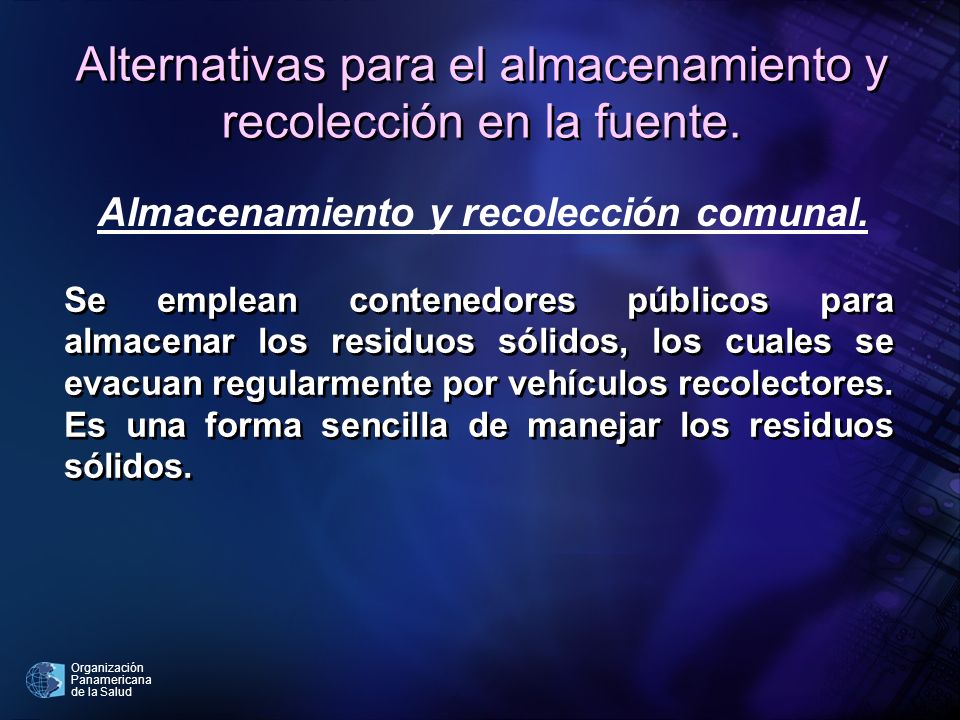 Alternativas para el almacenamiento y recolección en la fuente.

Almacenamiento y recolección comunal.

Se emplean contenedores públicos para almacenar los residuos sólidos, los cuales se evacuan regularmente por vehículos recolectores. Es una forma sencilla de manejar los residuos sólidos.

Organización Panamericana de la Salud